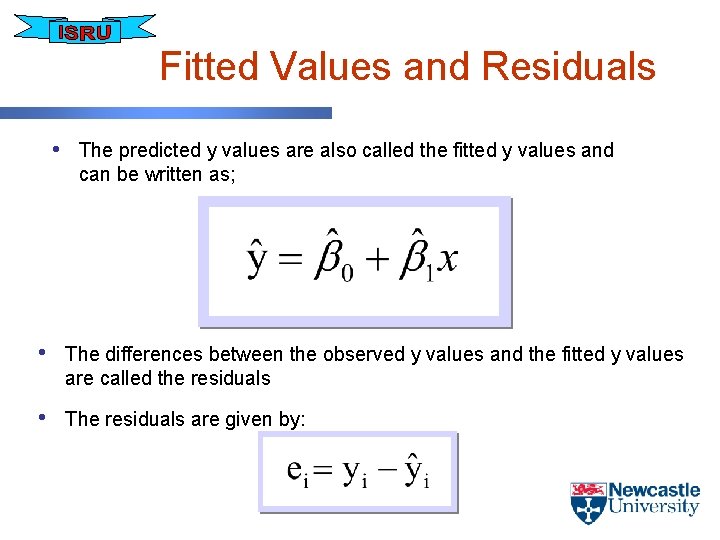 ISRU

Fitted Values and Residuals

• The predicted y values are also called the fitted y values and can be written as;

$\hat{y} = \hat{\beta}_0 + \hat{\beta}_1 x$

• The differences between the observed y values and the fitted y values are called the residuals

• The residuals are given by:

$e_i = y_i - \hat{y}_i$

Newcastle University